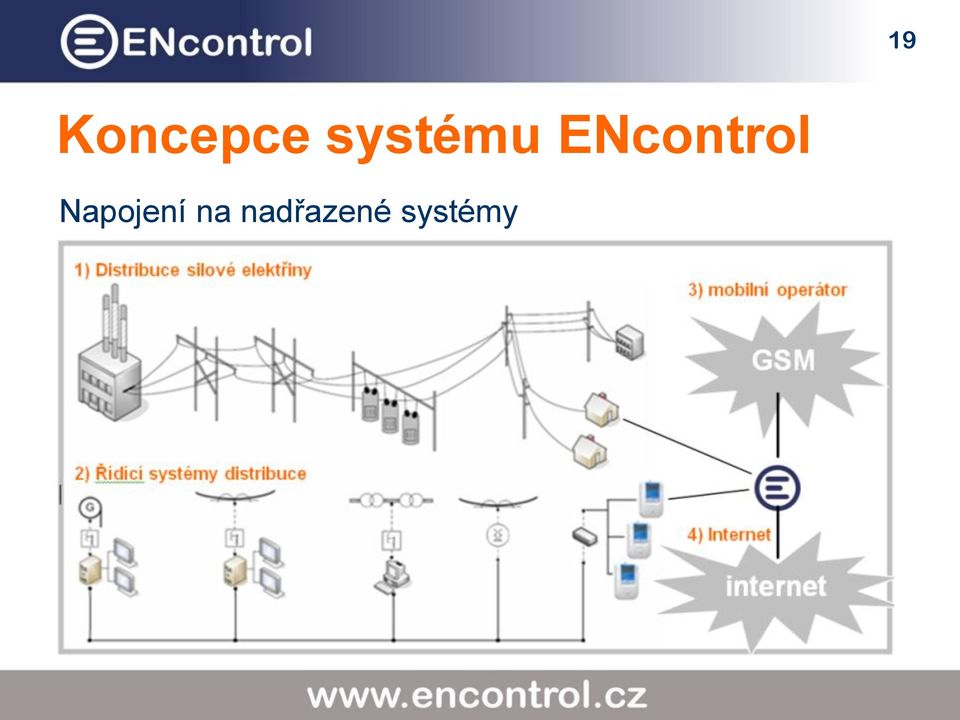 ENcontrol

19

Koncepce systému ENcontrol

Napojení na nadřazené systémy

1) Distribuce silové elektřiny

3) mobilní operátor

GSM

2) Řídicí systémy distribuce

G

4) Internet

internet

www.encontrol.cz